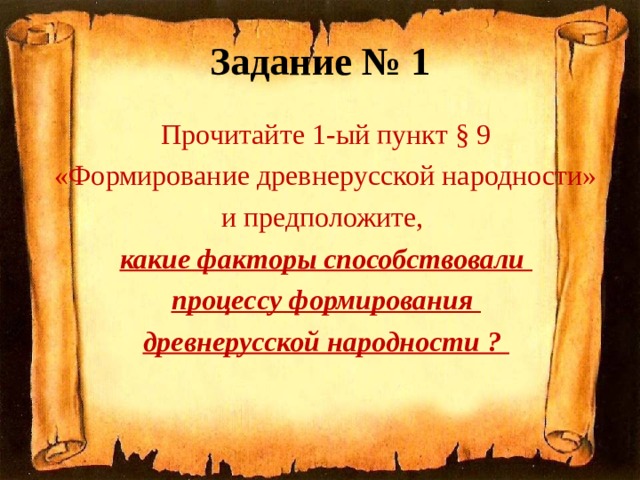 Задание № 1

Прочитайте 1-ый пункт § 9 «Формирование древнерусской народности» и предположите, какие факторы способствовали процессу формирования древнерусской народности ?